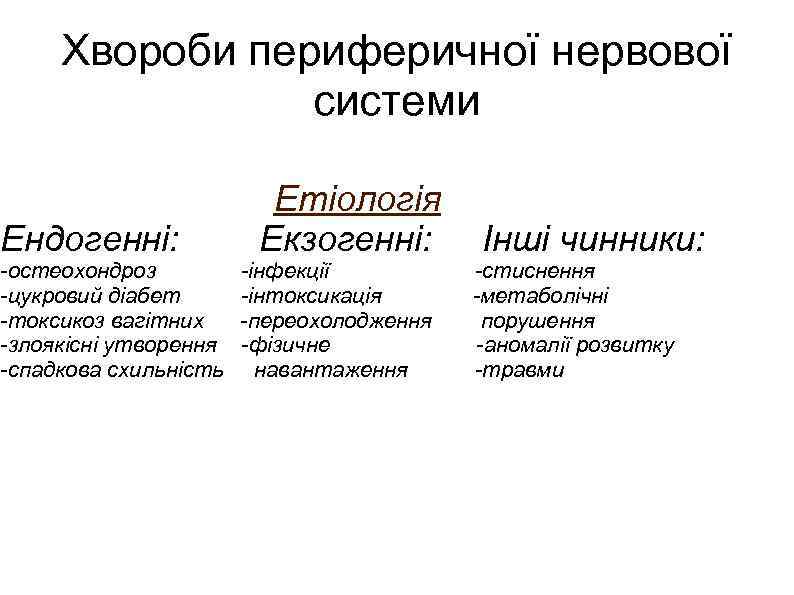 Хвороби периферичної нервової системи

Етіологія

Ендогенні:
-остеохондроз
-цукровий діабет
-токсикоз вагітних
-злоякісні утворення
-спадкова схильність

Екзогенні:
-інфекції
-інтоксикація
-переохолодження
-фізичне навантаження

Інші чинники:
-стиснення
-метаболічні порушення
-аномалії розвитку
-травми